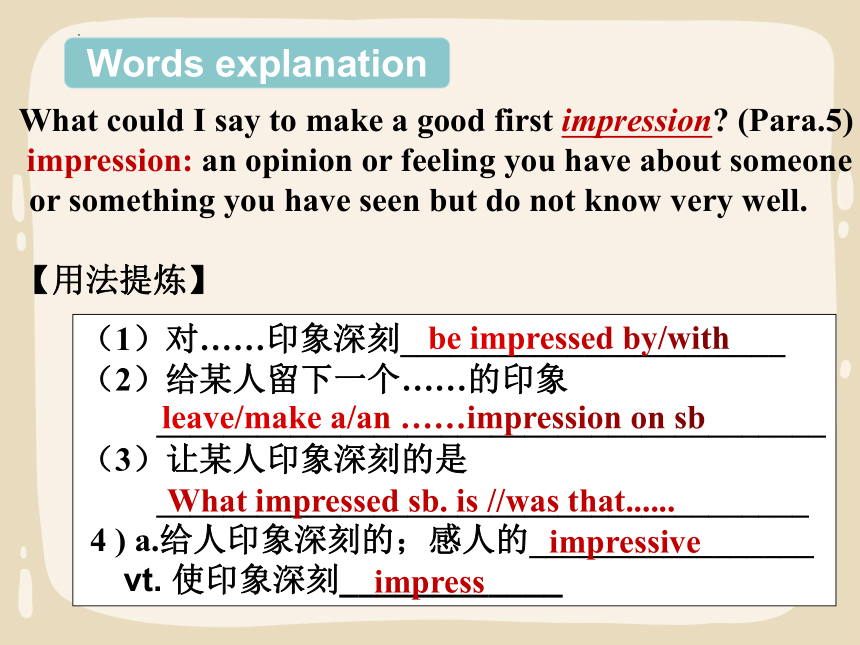 Words explanation

What could I say to make a good first impression? (Para.5)
impression: an opinion or feeling you have about someone or something you have seen but do not know very well.

【用法提炼】

（1）对……印象深刻 be impressed by/with
（2）给某人留下一个……的印象
leave/make a/an ……impression on sb
（3）让某人印象深刻的是
What impressed sb. is //was that......
4 ) a.给人印象深刻的；感人的 impressive
vt. 使印象深刻 impress